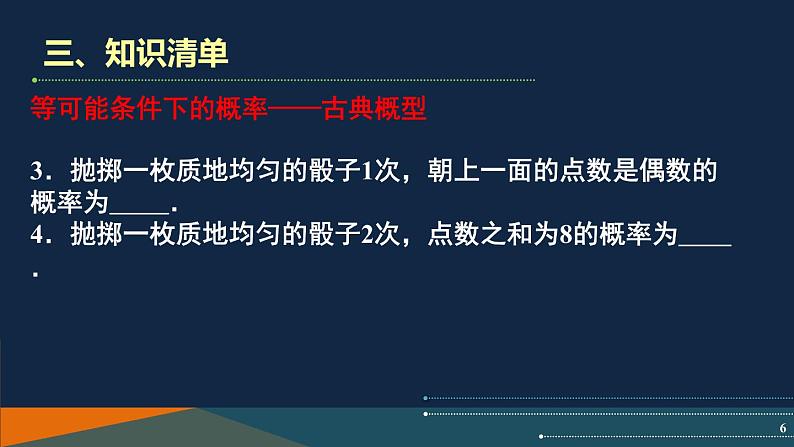 三、知识清单

等可能条件下的概率——古典概型

3．抛掷一枚质地均匀的骰子1次，朝上一面的点数是偶数的概率为_____．
4．抛掷一枚质地均匀的骰子2次，点数之和为8的概率为_____．

6